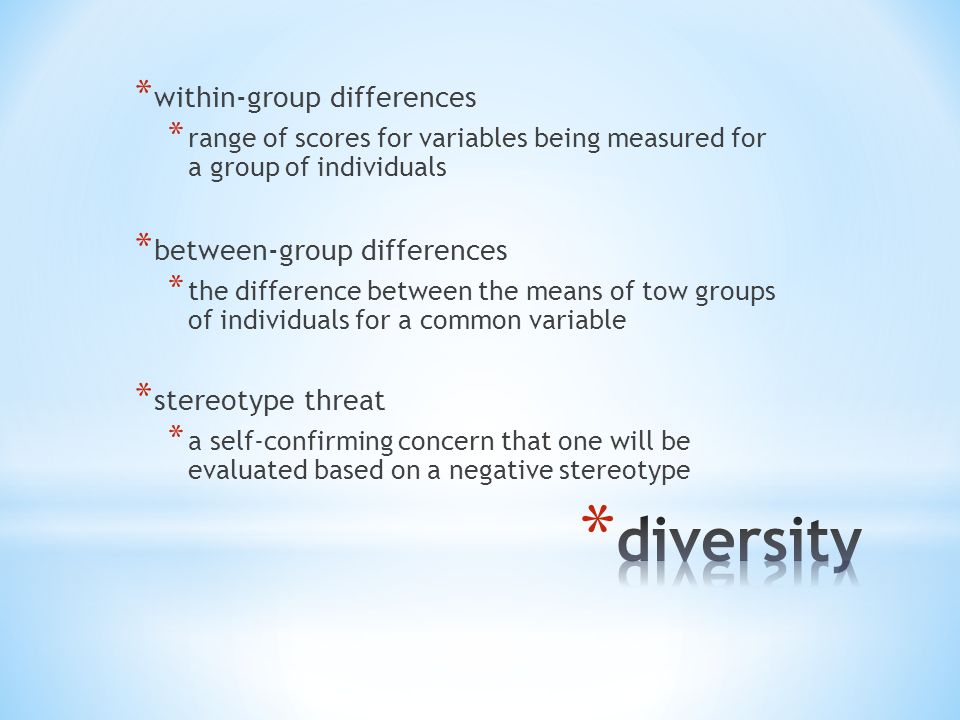 * within-group differences
  * range of scores for variables being measured for a group of individuals

* between-group differences
  * the difference between the means of tow groups of individuals for a common variable

* stereotype threat
  * a self-confirming concern that one will be evaluated based on a negative stereotype

* diversity